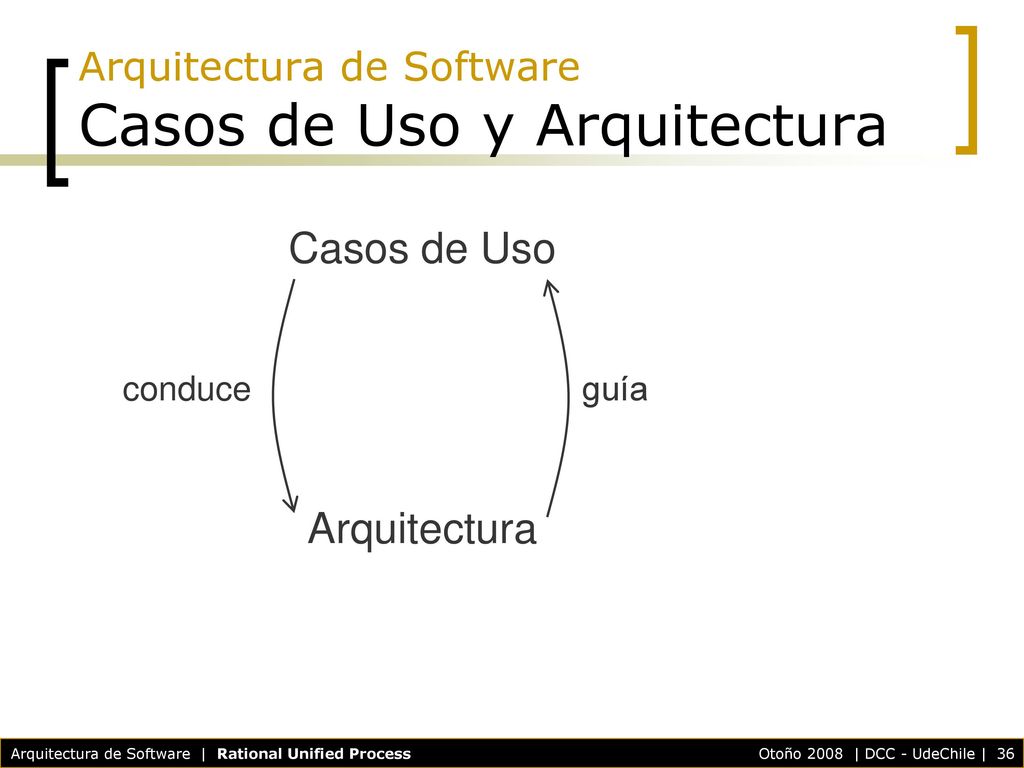 Arquitectura de Software
Casos de Uso y Arquitectura

Casos de Uso

conduce

guía

Arquitectura

Arquitectura de Software | Rational Unified Process

Otoño 2008 | DCC - UdeChile | 36